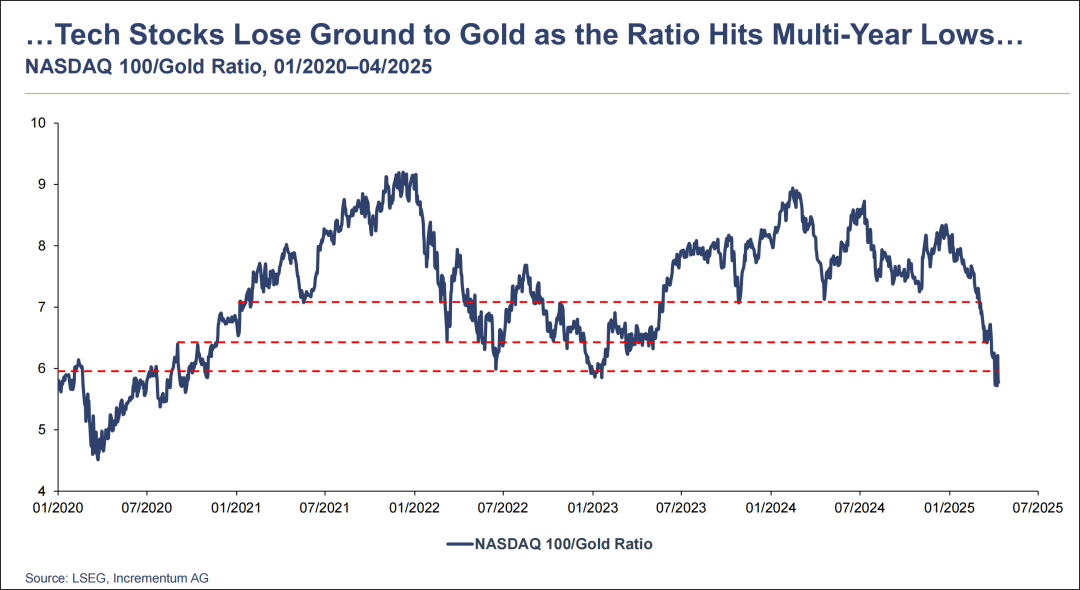 …Tech Stocks Lose Ground to Gold as the Ratio Hits Multi-Year Lows…
NASDAQ 100/Gold Ratio, 01/2020–04/2025

10
9
8
7
6
5
4

01/2020
07/2020
01/2021
07/2021
01/2022
07/2022
01/2023
07/2023
01/2024
07/2024
01/2025
07/2025

NASDAQ 100/Gold Ratio

Source: LSEG, Incrementum AG